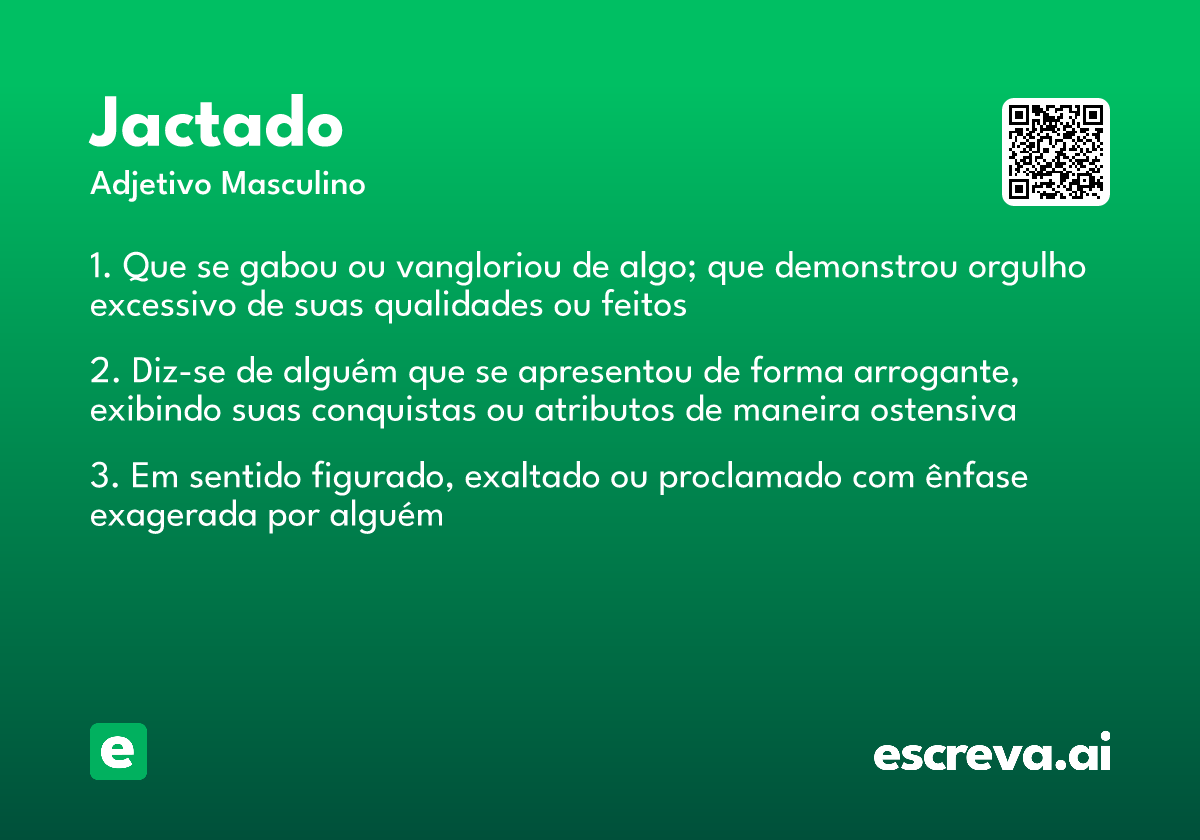 Jactado
Adjetivo Masculino

1. Que se gabou ou vangloriou de algo; que demonstrou orgulho excessivo de suas qualidades ou feitos

2. Diz-se de alguém que se apresentou de forma arrogante, exibindo suas conquistas ou atributos de maneira ostensiva

3. Em sentido figurado, exaltado ou proclamado com ênfase exagerada por alguém

e

escreva.ai